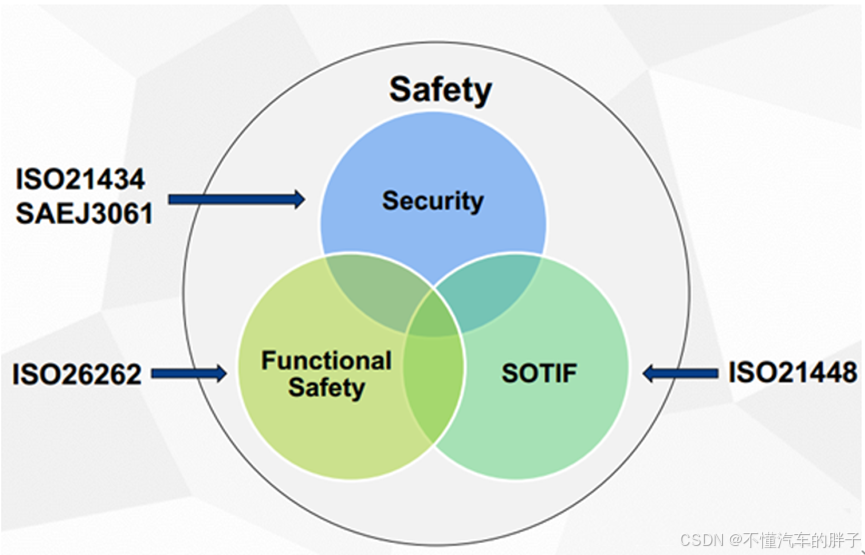 Safety

ISO21434
SAEJ3061

Security

ISO26262

Functional Safety

SOTIF

ISO21448

CSDN @不懂汽车的胖子